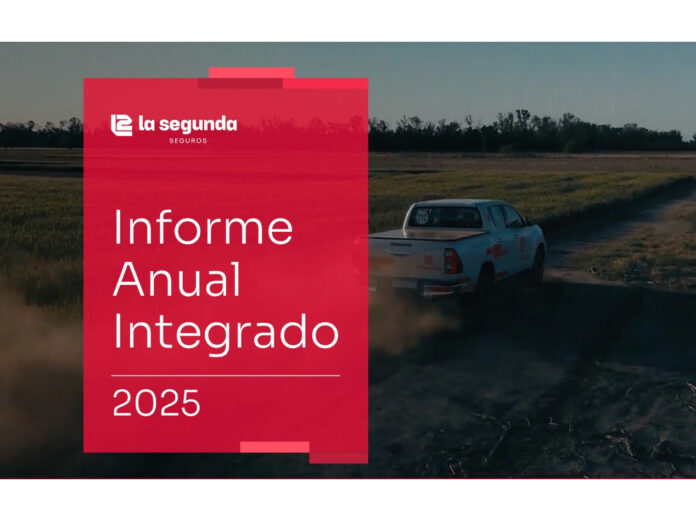 la segunda
SEGUROS

Informe Anual Integrado

2025